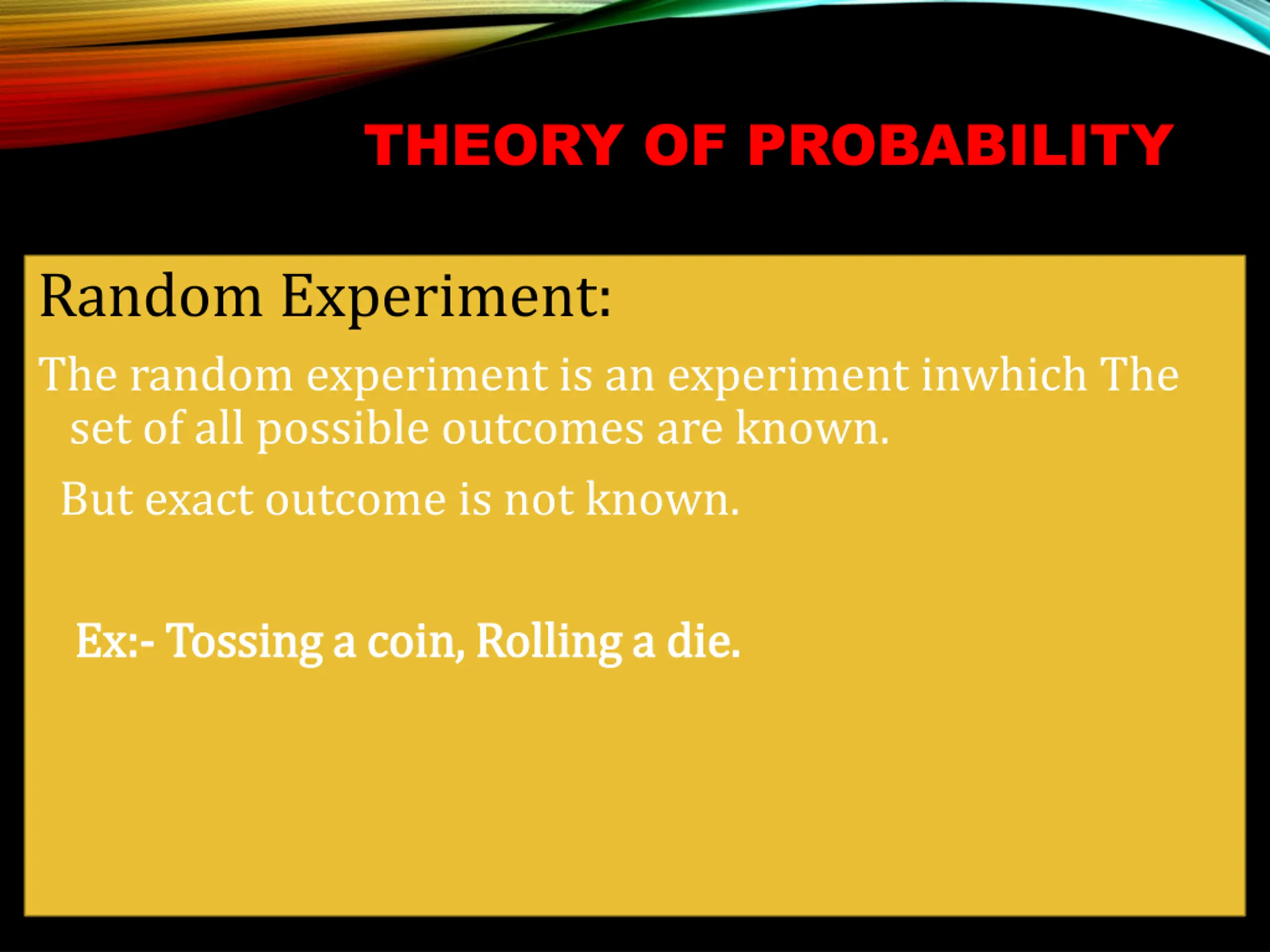 THEORY OF PROBABILITY

Random Experiment:

The random experiment is an experiment inwhich The set of all possible outcomes are known.

But exact outcome is not known.

Ex:- Tossing a coin, Rolling a die.